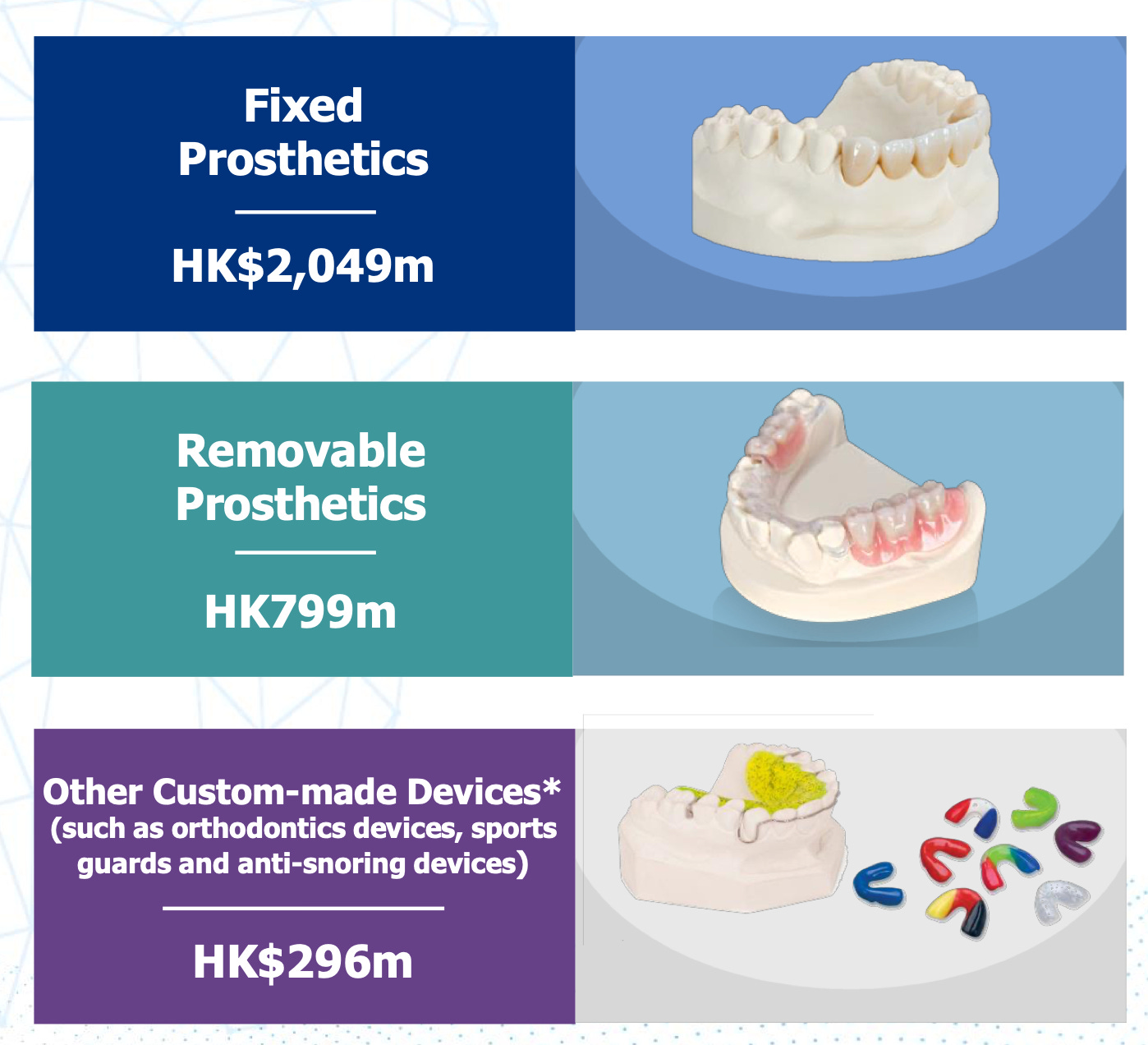 Fixed Prosthetics

HK$2,049m

Removable Prosthetics

HK799m

Other Custom-made Devices* (such as orthodontics devices, sports guards and anti-snoring devices)

HK$296m